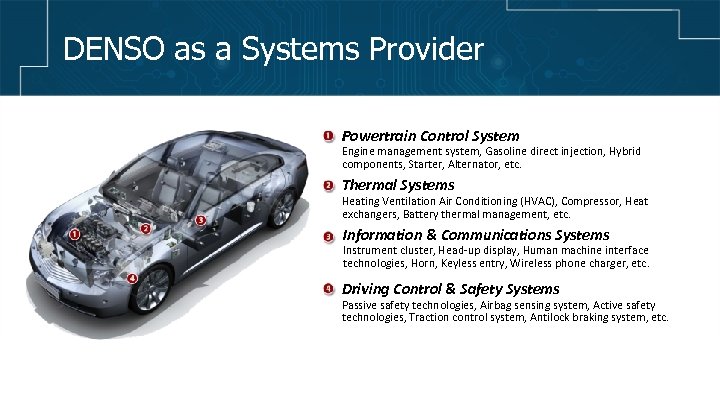 DENSO as a Systems Provider

1 2 3 4

1 Powertrain Control System
Engine management system, Gasoline direct injection, Hybrid components, Starter, Alternator, etc.

2 Thermal Systems
Heating Ventilation Air Conditioning (HVAC), Compressor, Heat exchangers, Battery thermal management, etc.

3 Information & Communications Systems
Instrument cluster, Head-up display, Human machine interface technologies, Horn, Keyless entry, Wireless phone charger, etc.

4 Driving Control & Safety Systems
Passive safety technologies, Airbag sensing system, Active safety technologies, Traction control system, Antilock braking system, etc.